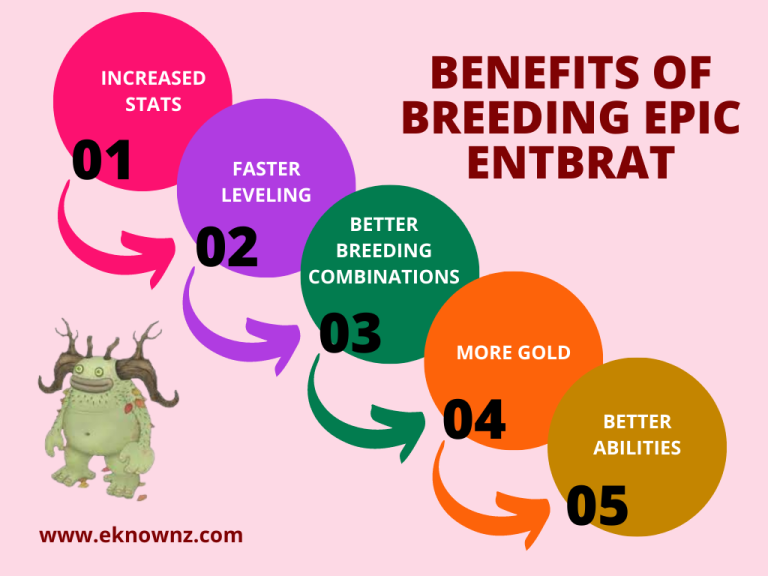 BENEFITS OF BREEDING EPIC ENTBRAT

INCREASED STATS

01

FASTER LEVELING

02

BETTER BREEDING COMBINATIONS

03

MORE GOLD

04

BETTER ABILITIES

05

www.eknownz.com